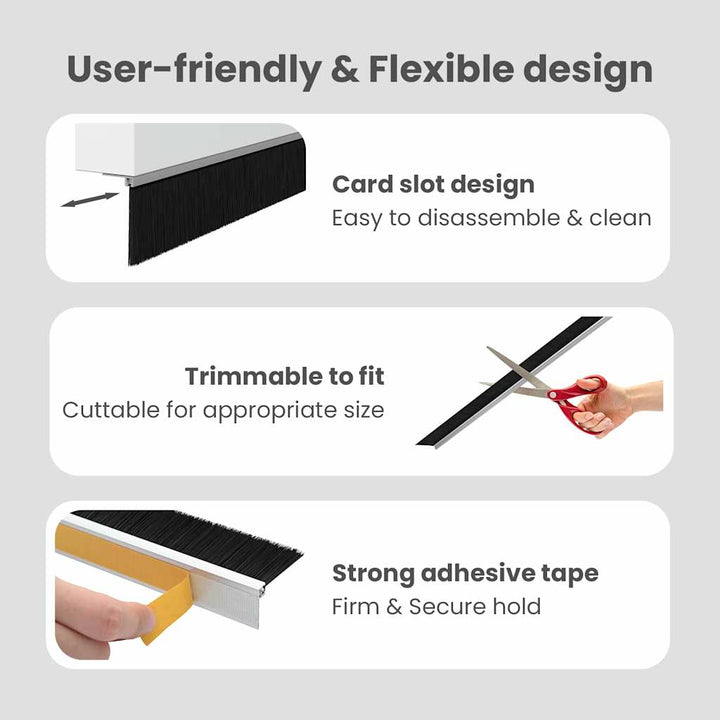 User-friendly & Flexible design

Card slot design
Easy to disassemble & clean

Trimmable to fit
Cuttable for appropriate size

Strong adhesive tape
Firm & Secure hold